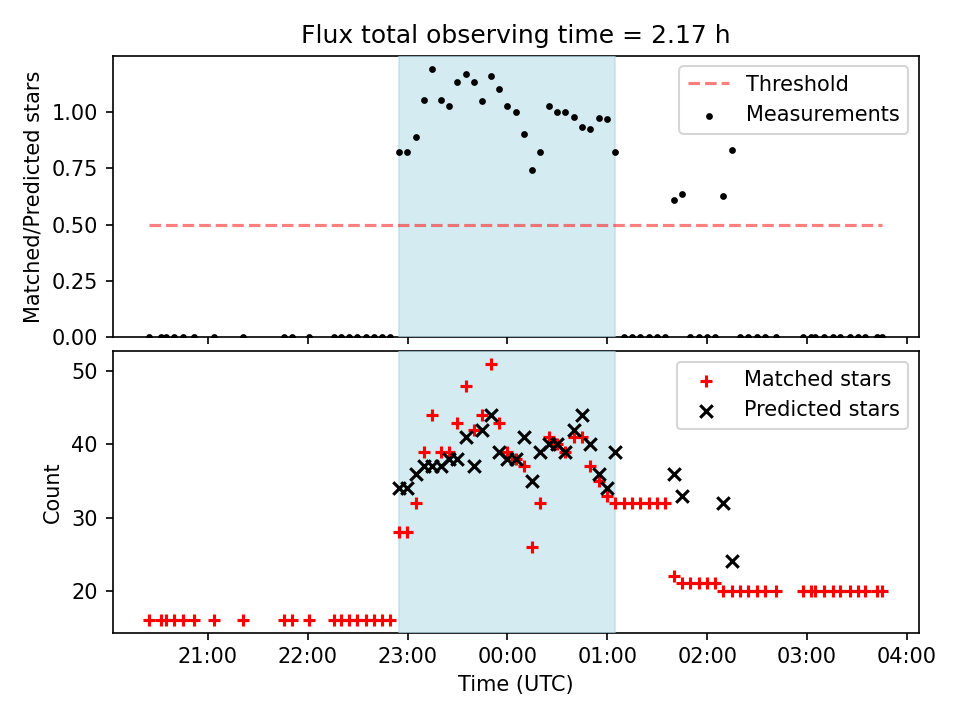 Flux total observing time = 2.17 h

Matched/Predicted stars

1.00
0.75
0.50
0.25
0.00

Threshold
Measurements

Count

50
40
30
20

Matched stars
Predicted stars

21:00
22:00
23:00
00:00
01:00
02:00
03:00
04:00

Time (UTC)